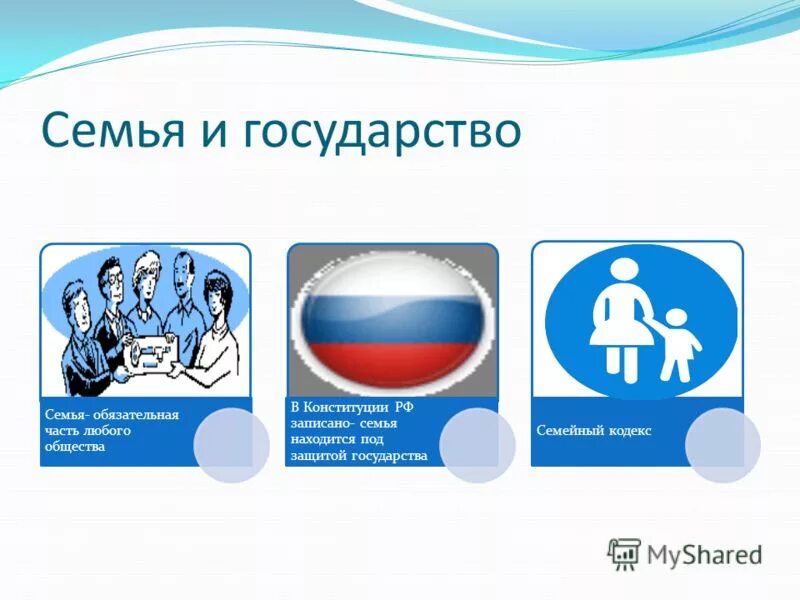 Семья и государство

Семья- обязательная часть любого общества

В Конституции РФ записано- семья находится под защитой государства

Семейный кодекс

MyShared